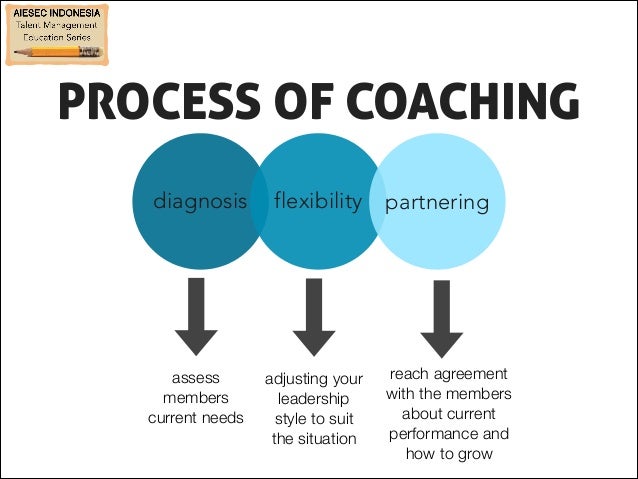 AIESEC INDONESIA
Talent Management
Education Series

PROCESS OF COACHING

diagnosis

flexibility

partnering

assess members current needs

adjusting your leadership style to suit the situation

reach agreement with the members about current performance and how to grow